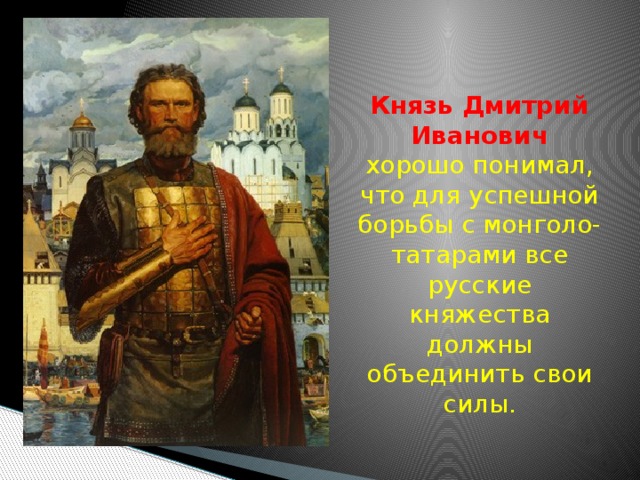 Князь Дмитрий Иванович хорошо понимал, что для успешной борьбы с монголо-татарами все русские княжества должны объединить свои силы.